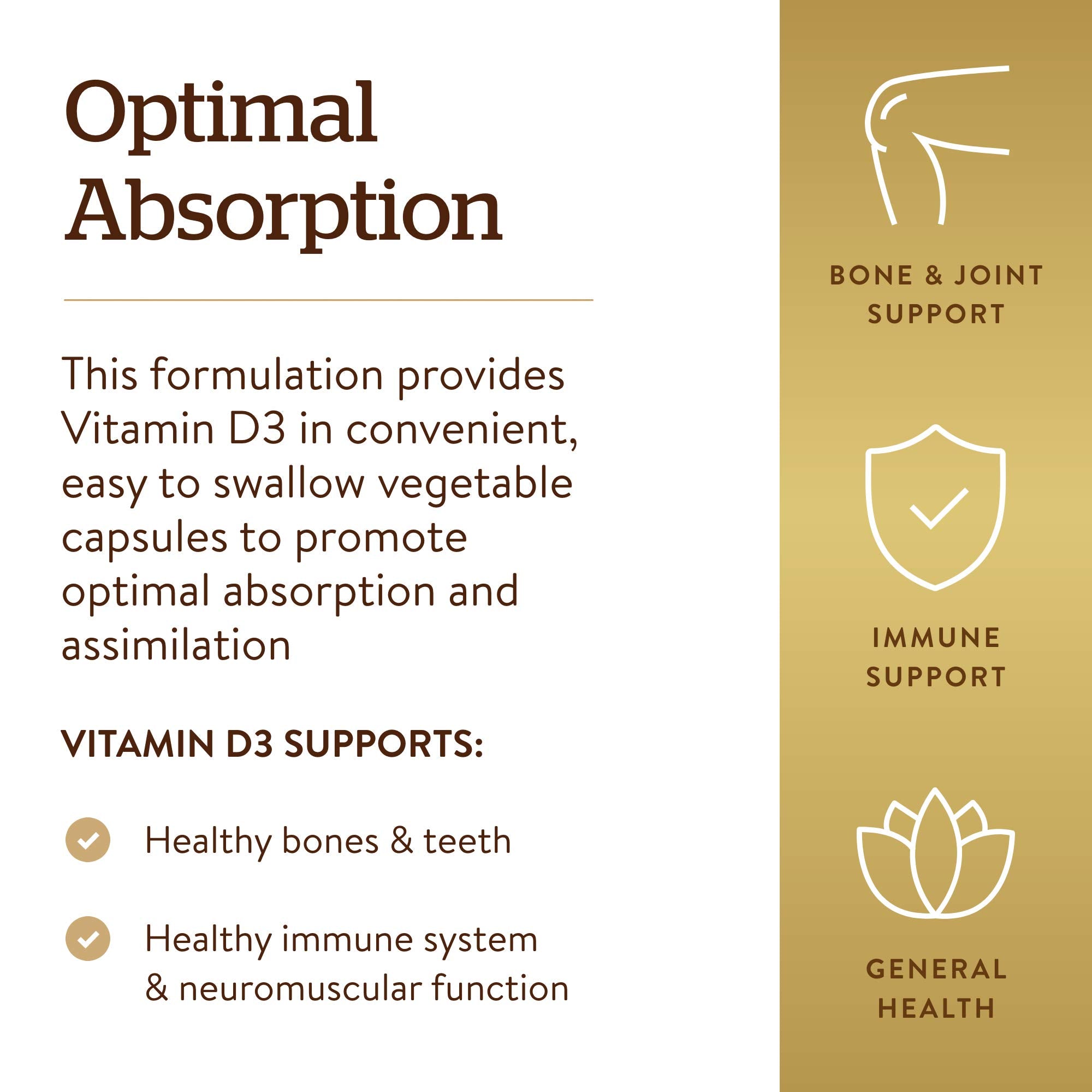 Optimal Absorption

This formulation provides Vitamin D3 in convenient, easy to swallow vegetable capsules to promote optimal absorption and assimilation

VITAMIN D3 SUPPORTS:

Healthy bones & teeth

Healthy immune system & neuromuscular function

BONE & JOINT SUPPORT

IMMUNE SUPPORT

GENERAL HEALTH